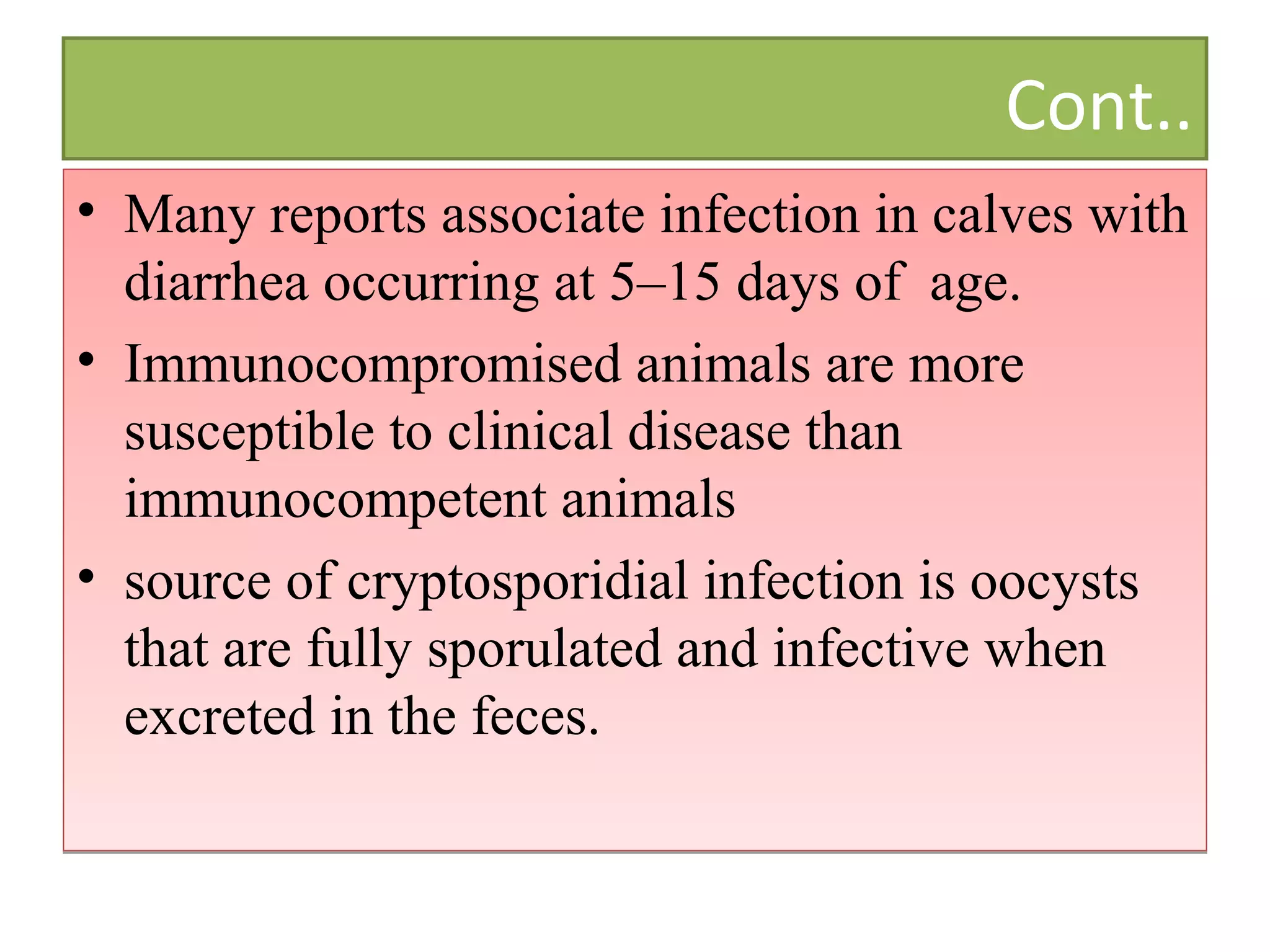 Cont..

• Many reports associate infection in calves with diarrhea occurring at 5–15 days of age.
• Immunocompromised animals are more susceptible to clinical disease than immunocompetent animals
• source of cryptosporidial infection is oocysts that are fully sporulated and infective when excreted in the feces.